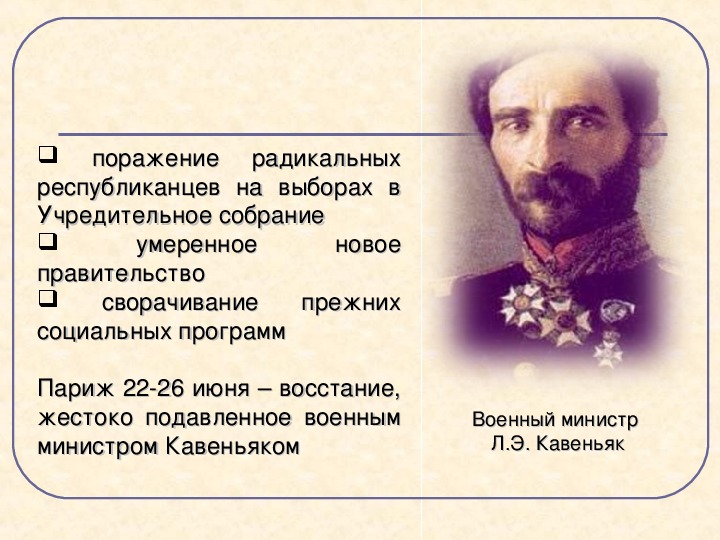 ❑ поражение радикальных республиканцев на выборах в Учредительное собрание
❑ умеренное новое правительство
❑ сворачивание прежних социальных программ

Париж 22-26 июня – восстание, жестоко подавленное военным министром Кавеньяком

Военный министр
Л.Э. Кавеньяк